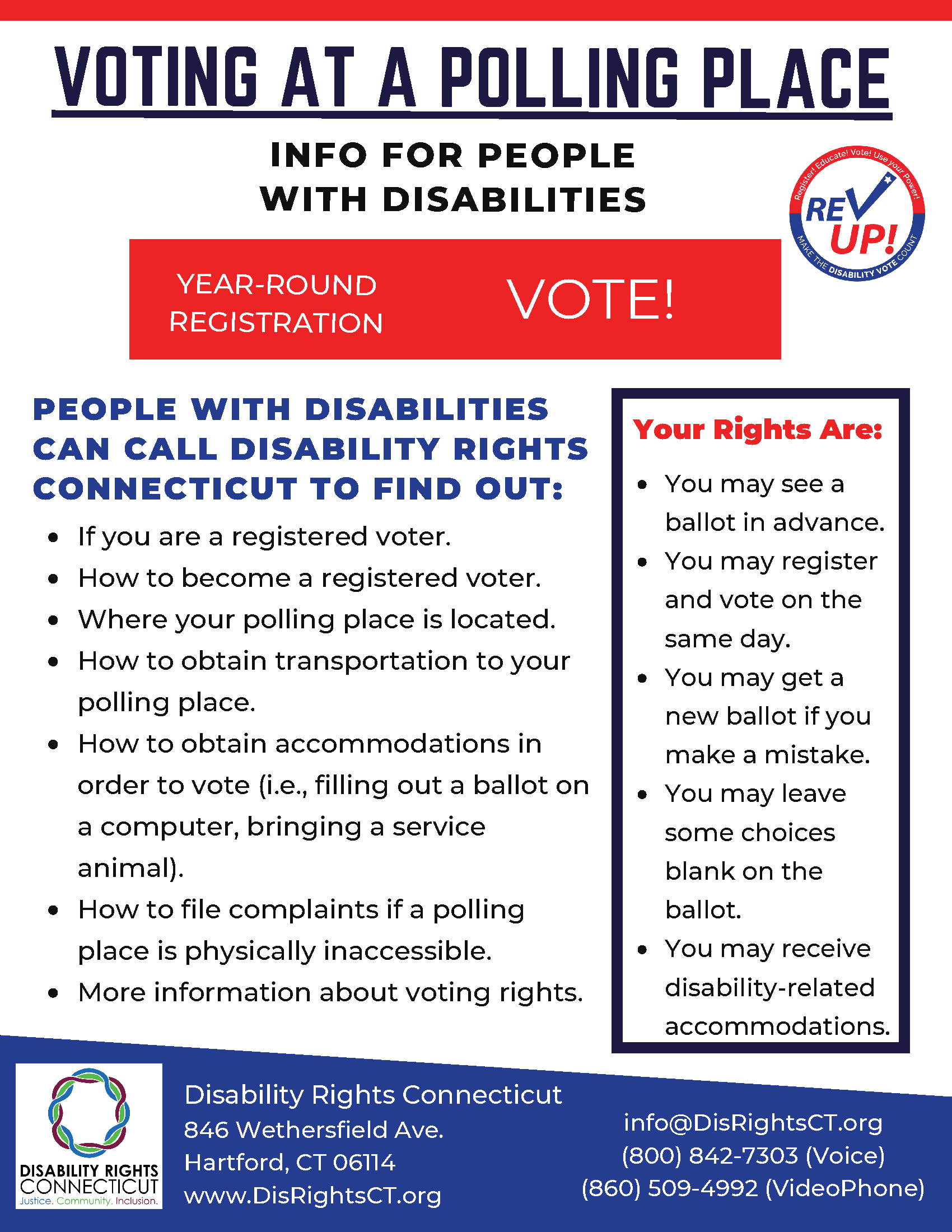 VOTING AT A POLLING PLACE

INFO FOR PEOPLE WITH DISABILITIES

Register! Educate! Vote! Use your Power!
REV UP!
MAKE THE DISABILITY VOTE COUNT

YEAR-ROUND REGISTRATION

VOTE!

PEOPLE WITH DISABILITIES CAN CALL DISABILITY RIGHTS CONNECTICUT TO FIND OUT:

- If you are a registered voter.
- How to become a registered voter.
- Where your polling place is located.
- How to obtain transportation to your polling place.
- How to obtain accommodations in order to vote (i.e., filling out a ballot on a computer, bringing a service animal).
- How to file complaints if a polling place is physically inaccessible.
- More information about voting rights.

Your Rights Are:

- You may see a ballot in advance.
- You may register and vote on the same day.
- You may get a new ballot if you make a mistake.
- You may leave some choices blank on the ballot.
- You may receive disability-related accommodations.

DISABILITY RIGHTS CONNECTICUT
Justice. Community. Inclusion.

Disability Rights Connecticut
846 Wethersfield Ave.
Hartford, CT 06114
www.DisRightsCT.org

info@DisRightsCT.org
(800) 842-7303 (Voice)
(860) 509-4992 (VideoPhone)